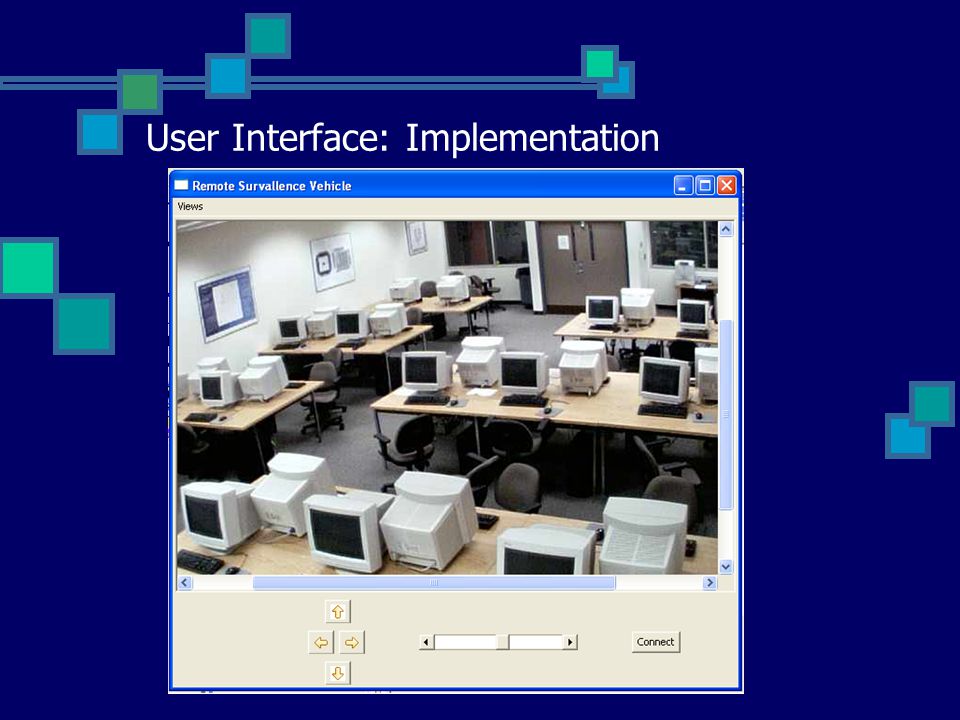 User Interface: Implementation

Remote Survallence Vehicle

Views

Connect